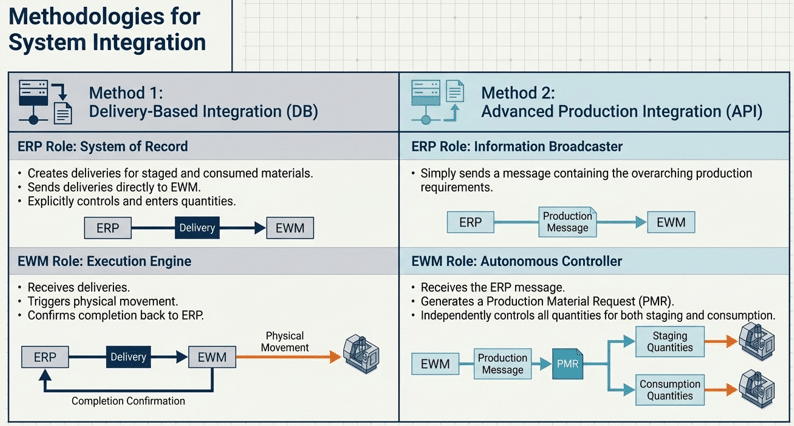 Methodologies for System Integration

Method 1:
Delivery-Based Integration (DB)

ERP Role: System of Record

• Creates deliveries for staged and consumed materials.
• Sends deliveries directly to EWM.
• Explicitly controls and enters quantities.

ERP Delivery EWM

EWM Role: Execution Engine

• Receives deliveries.
• Triggers physical movement.
• Confirms completion back to ERP.

ERP Delivery EWM Physical Movement

Completion Confirmation

Method 2:
Advanced Production Integration (API)

ERP Role: Information Broadcaster

• Simply sends a message containing the overarching production requirements.

ERP Production Message EWM

EWM Role: Autonomous Controller

• Receives the ERP message.
• Generates a Production Material Request (PMR).
• Independently controls all quantities for both staging and consumption.

EWM Production Message PMR Staging Quantities Consumption Quantities